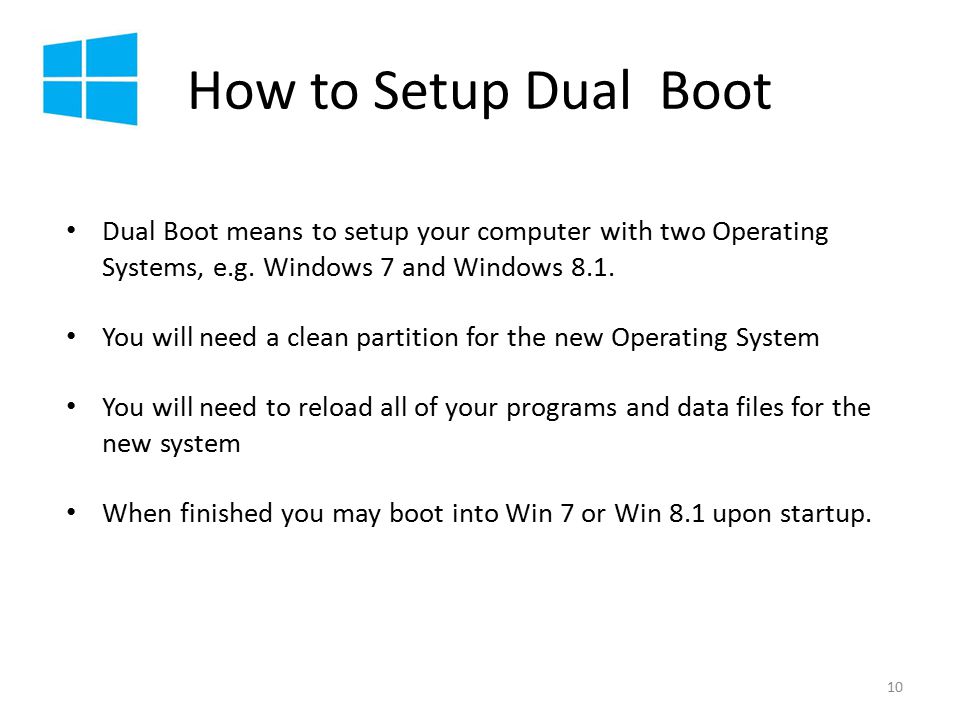 How to Setup Dual  Boot

• Dual Boot means to setup your computer with two Operating Systems, e.g. Windows 7 and Windows 8.1.

• You will need a clean partition for the new Operating System

• You will need to reload all of your programs and data files for the new system

• When finished you may boot into Win 7 or Win 8.1 upon startup.

10